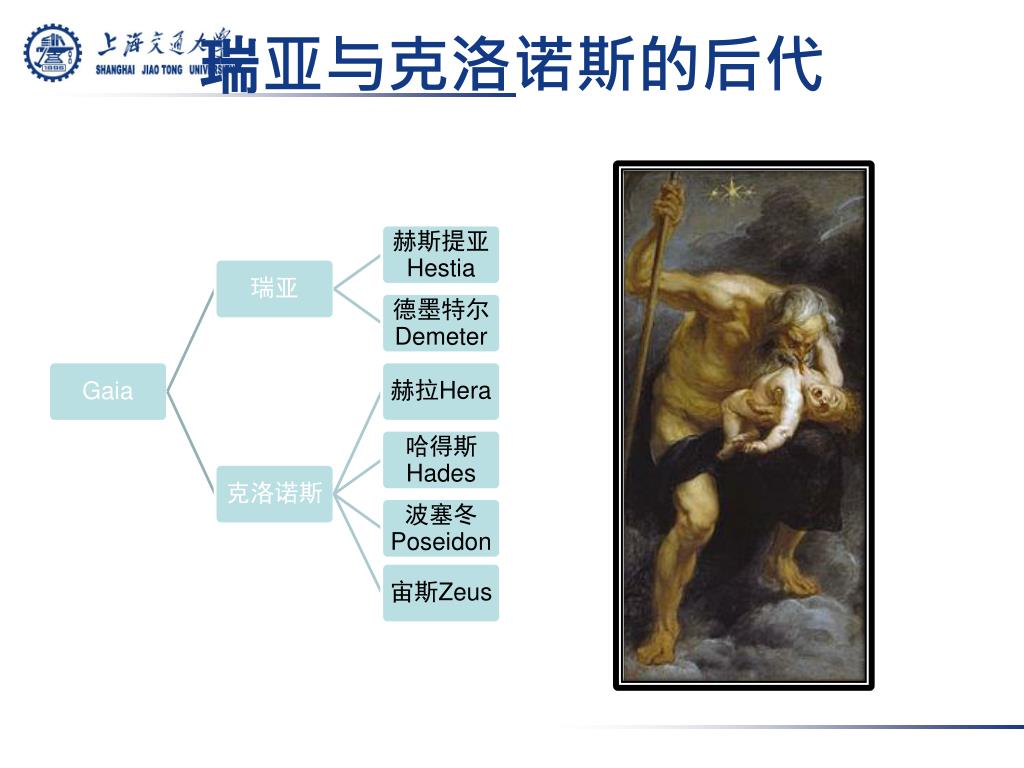 上海交通大学
SHANGHAI JIAO TONG UNIVERSITY

瑞亚与克洛诺斯的后代

Gaia

瑞亚

克洛诺斯

赫斯提亚 Hestia

德墨特尔 Demeter

赫拉Hera

哈得斯 Hades

波塞冬 Poseidon

宙斯Zeus